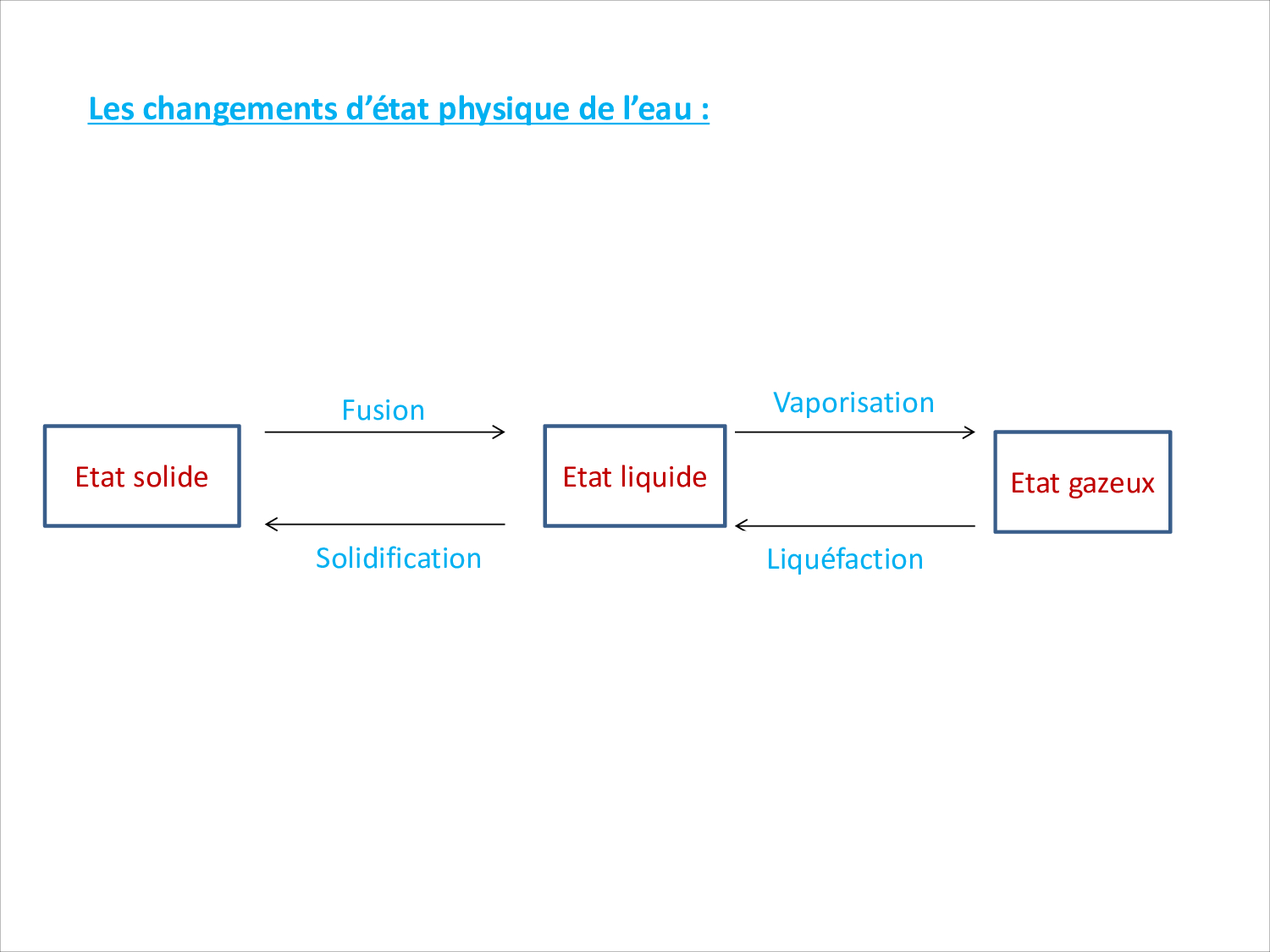 Les changements d’état physique de l’eau :

Fusion

Vaporisation

Etat solide

Etat liquide

Etat gazeux

Solidification

Liquéfaction